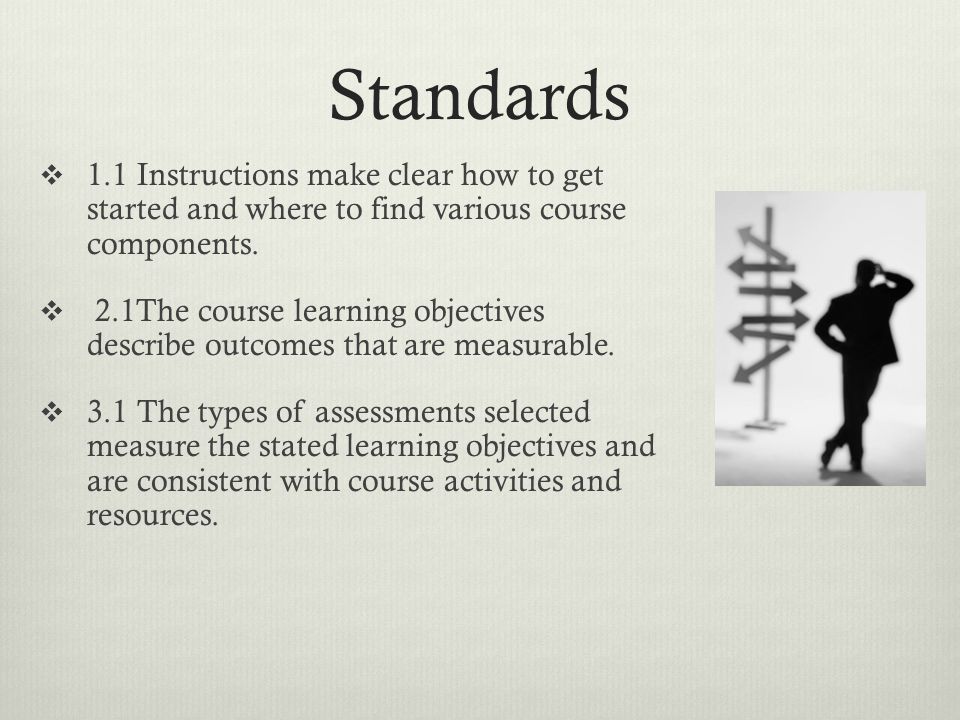 Standards

❖ 1.1 Instructions make clear how to get started and where to find various course components.

❖ 2.1The course learning objectives describe outcomes that are measurable.

❖ 3.1 The types of assessments selected measure the stated learning objectives and are consistent with course activities and resources.